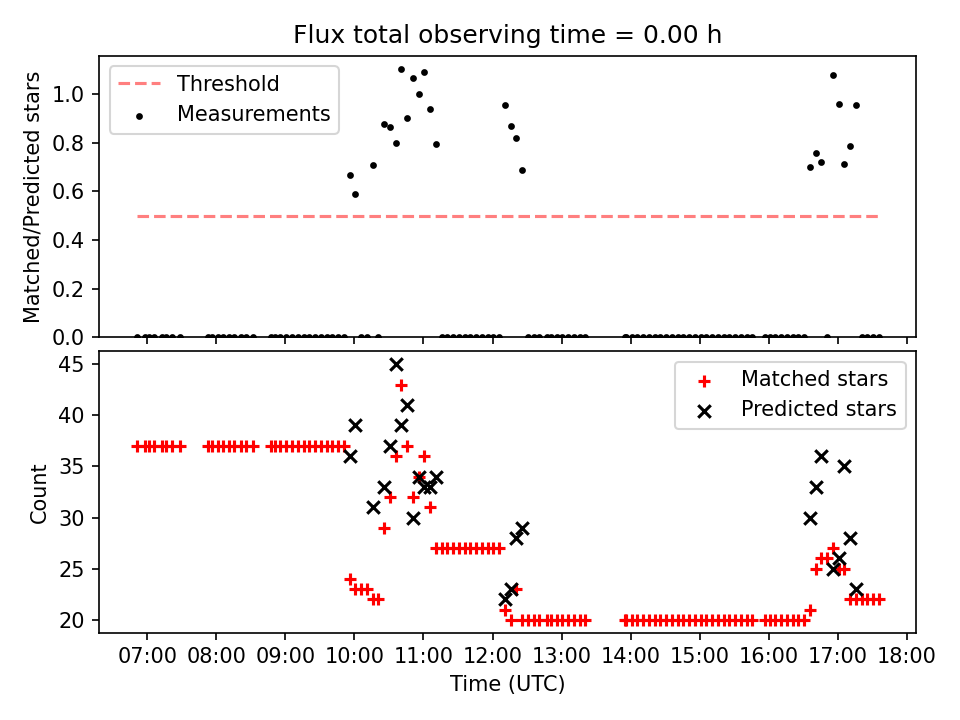 Flux total observing time = 0.00 h

Threshold
Measurements

Matched/Predicted stars
1.0
0.8
0.6
0.4
0.2
0.0

Matched stars
Predicted stars

Count
45
40
35
30
25
20

07:00 08:00 09:00 10:00 11:00 12:00 13:00 14:00 15:00 16:00 17:00 18:00
Time (UTC)